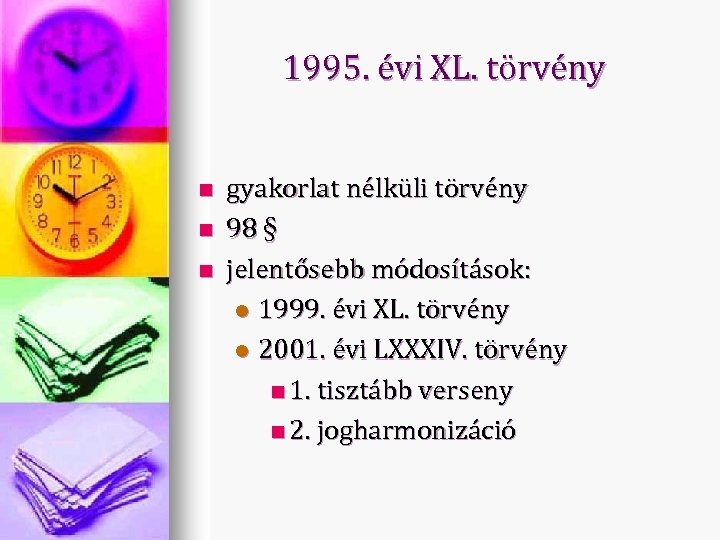 1995. évi XL. törvény

gyakorlat nélküli törvény
98 §
jelentősebb módosítások:
1999. évi XL. törvény
2001. évi LXXXIV. törvény
1. tisztább verseny
2. jogharmonizáció